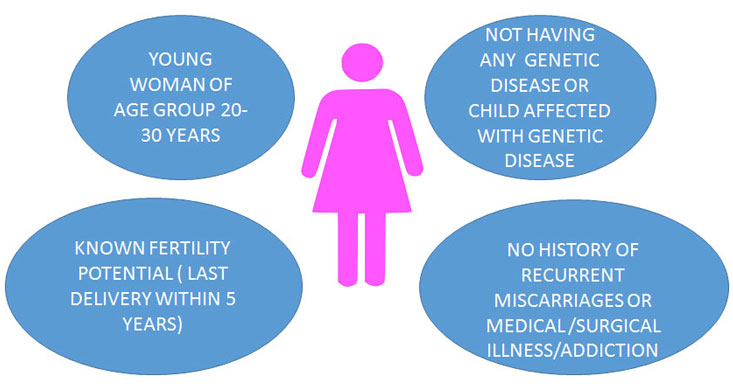 YOUNG WOMAN OF AGE GROUP 20-30 YEARS

NOT HAVING ANY GENETIC DISEASE OR CHILD AFFECTED WITH GENETIC DISEASE

KNOWN FERTILITY POTENTIAL ( LAST DELIVERY WITHIN 5 YEARS)

NO HISTORY OF RECURRENT MISCARRIAGES OR MEDICAL /SURGICAL ILLNESS/ADDICTION